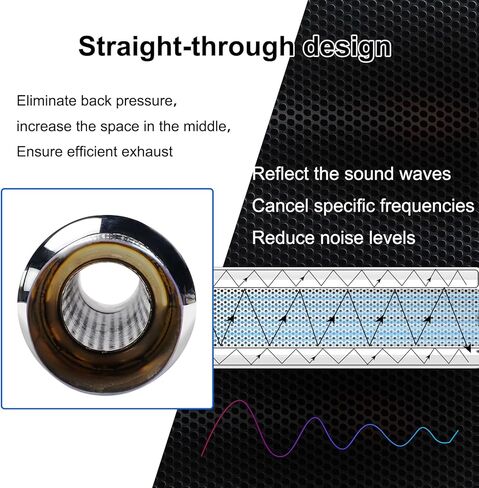 Straight-through design

Eliminate back pressure,
increase the space in the middle,
Ensure efficient exhaust

Reflect the sound waves
Cancel specific frequencies
Reduce noise levels